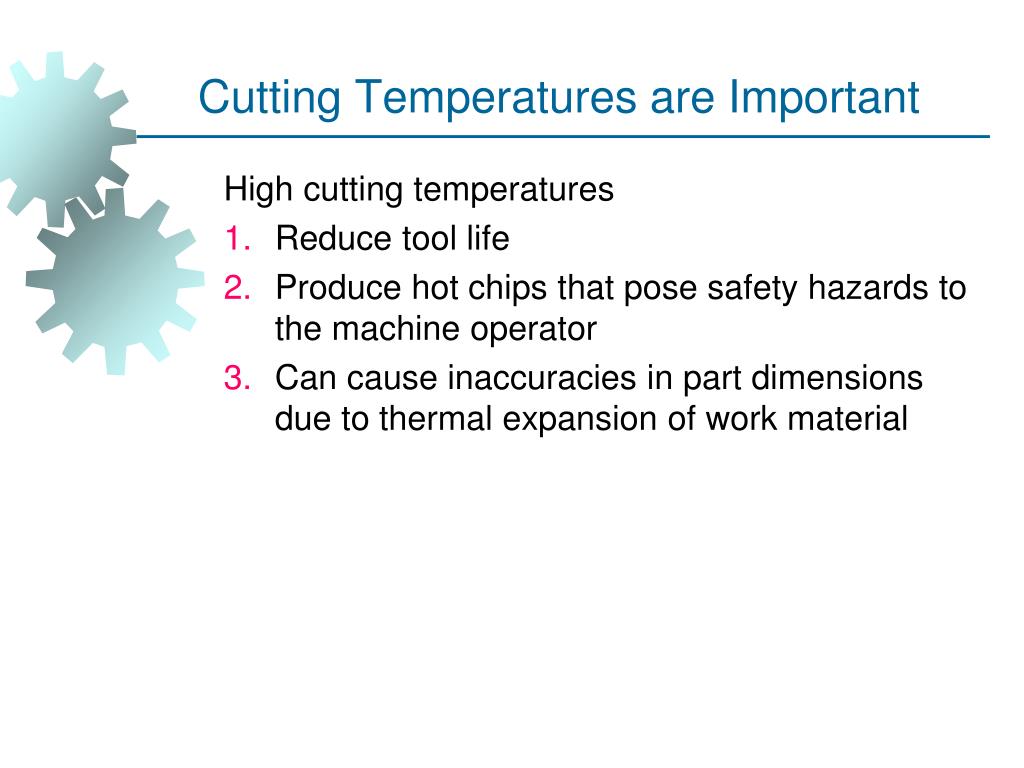 Cutting Temperatures are Important

High cutting temperatures

1. Reduce tool life
2. Produce hot chips that pose safety hazards to the machine operator
3. Can cause inaccuracies in part dimensions due to thermal expansion of work material